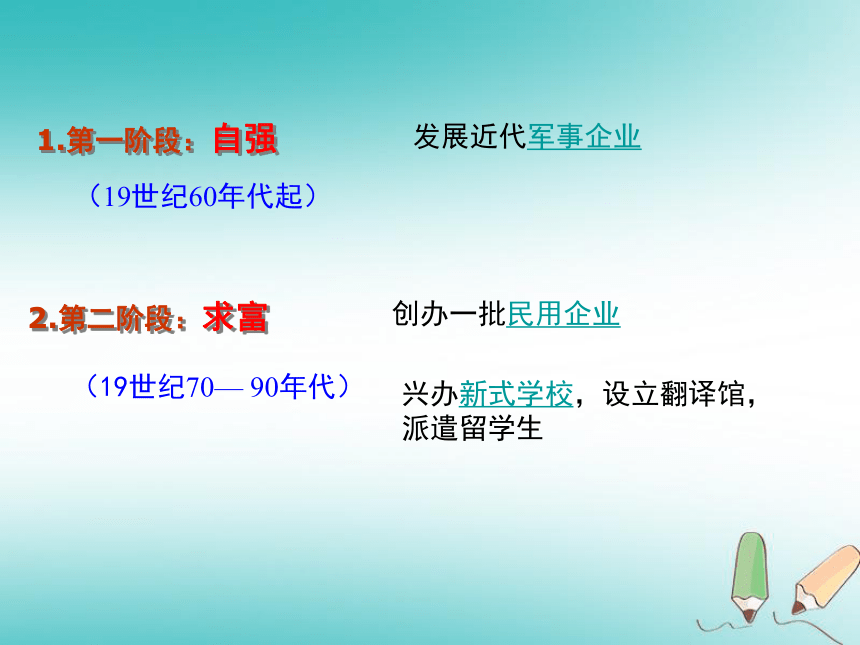 1.第一阶段：自强

（19世纪60年代起）

发展近代军事企业

2.第二阶段：求富

（19世纪70— 90年代）

创办一批民用企业

兴办新式学校，设立翻译馆，派遣留学生